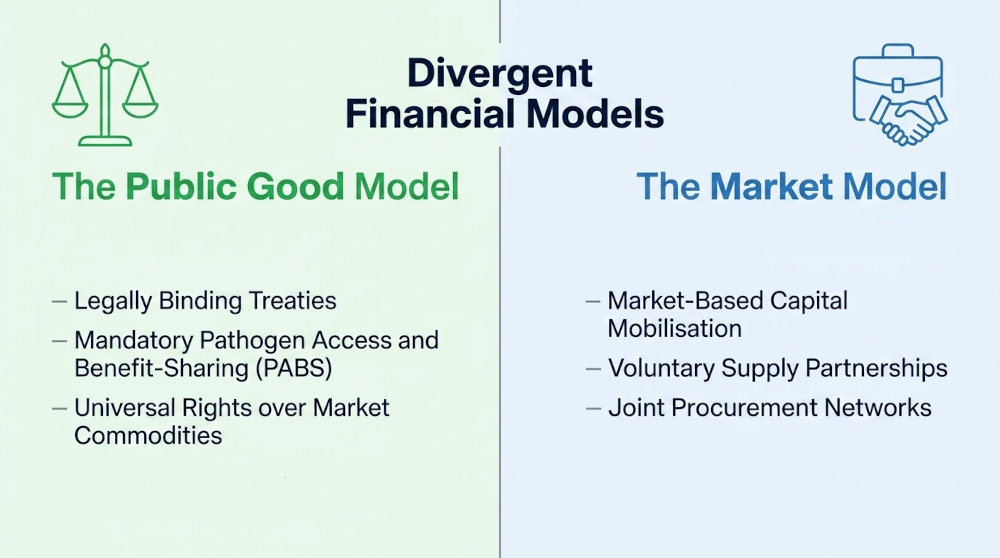 Divergent Financial Models

The Public Good Model

– Legally Binding Treaties
– Mandatory Pathogen Access and Benefit-Sharing (PABS)
– Universal Rights over Market Commodities

The Market Model

– Market-Based Capital Mobilisation
– Voluntary Supply Partnerships
– Joint Procurement Networks